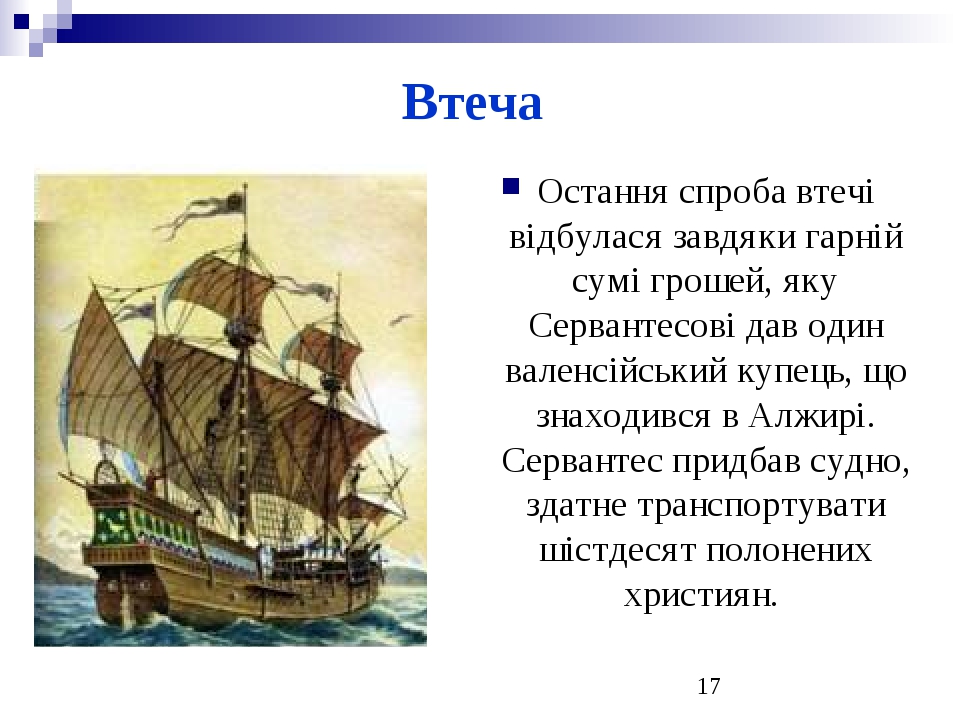 Втеча

Остання спроба втечі відбулася завдяки гарній сумі грошей, яку Сервантесові дав один валенсійський купець, що знаходився в Алжирі. Сервантес придбав судно, здатне транспортувати шістдесят полонених християн.

17